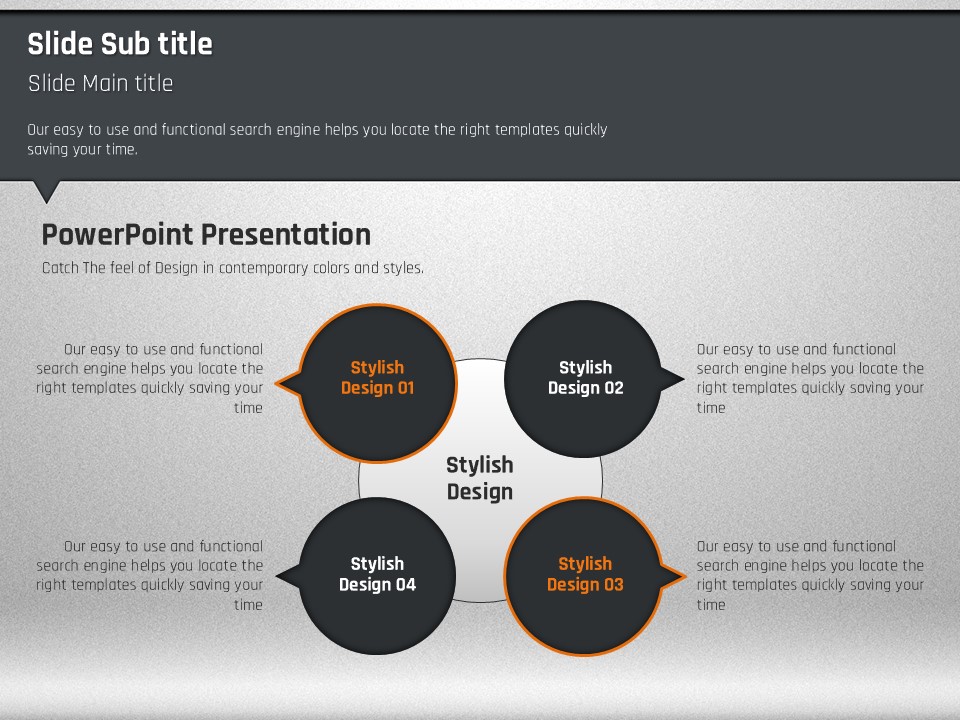 Slide Sub title

Slide Main title

Our easy to use and functional search engine helps you locate the right templates quickly saving your time.

PowerPoint Presentation

Catch The feel of Design in contemporary colors and styles.

Our easy to use and functional search engine helps you locate the right templates quickly saving your time

Stylish Design 01

Stylish Design 02

Our easy to use and functional search engine helps you locate the right templates quickly saving your time

Stylish Design

Our easy to use and functional search engine helps you locate the right templates quickly saving your time

Stylish Design 04

Stylish Design 03

Our easy to use and functional search engine helps you locate the right templates quickly saving your time